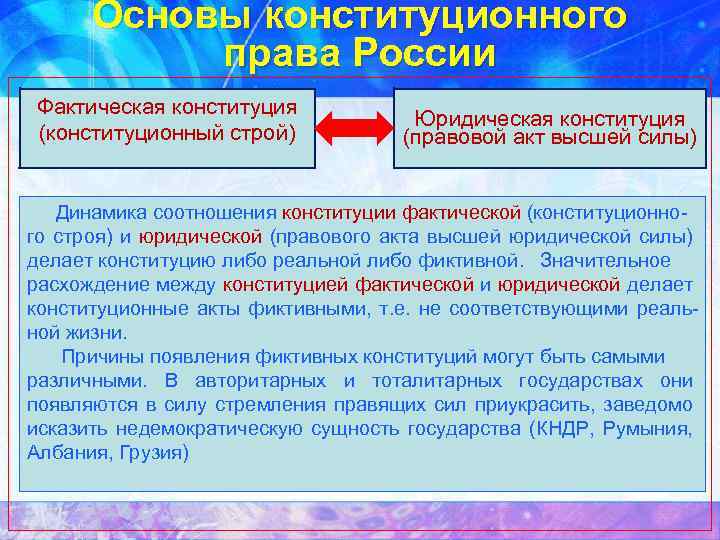 Основы конституционного права России

Фактическая конституция (конституционный строй)

Юридическая конституция (правовой акт высшей силы)

Динамика соотношения конституции фактической (конституционного строя) и юридической (правового акта высшей юридической силы) делает конституцию либо реальной либо фиктивной. Значительное расхождение между конституцией фактической и юридической делает конституционные акты фиктивными, т.е. не соответствующими реальной жизни.

Причины появления фиктивных конституций могут быть самыми различными. В авторитарных и тоталитарных государствах они появляются в силу стремления правящих сил приукрасить, заведомо исказить недемократическую сущность государства (КНДР, Румыния, Албания, Грузия)